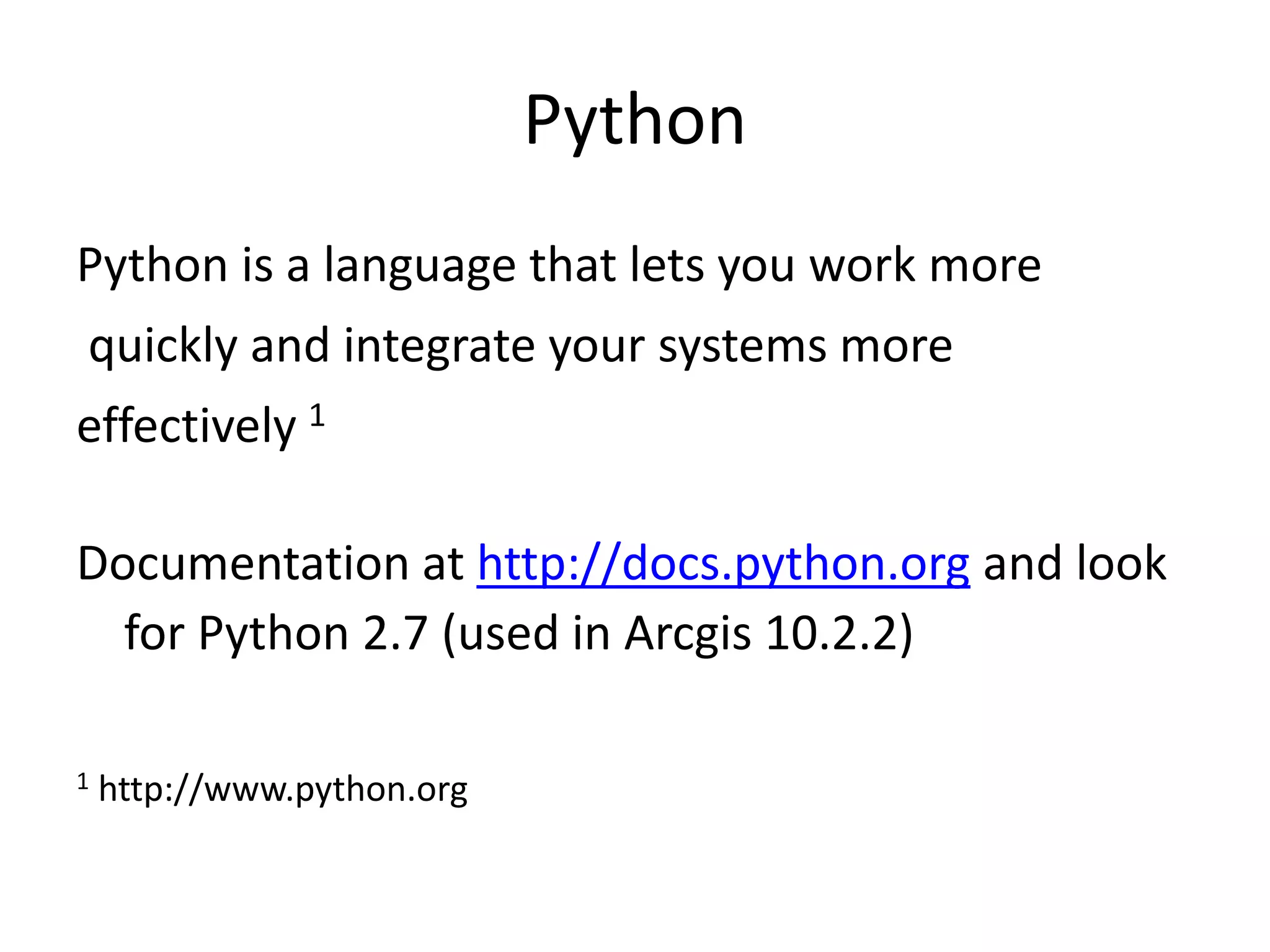 Python

Python is a language that lets you work more quickly and integrate your systems more effectively $^1$

Documentation at http://docs.python.org and look for Python 2.7 (used in Arcgis 10.2.2)

$^1$ http://www.python.org